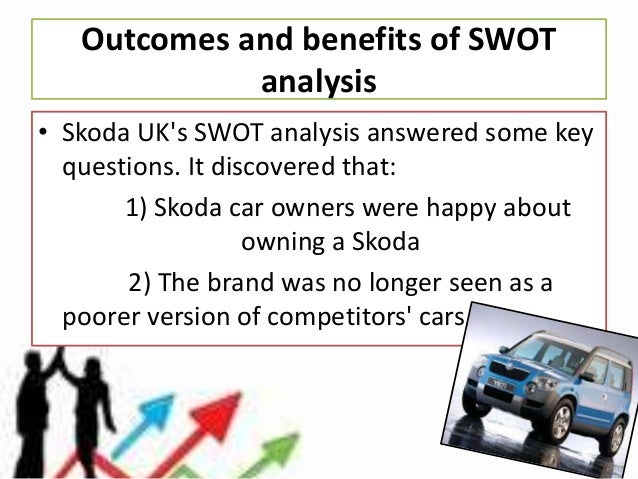 Outcomes and benefits of SWOT analysis

• Skoda UK's SWOT analysis answered some key questions. It discovered that:

1) Skoda car owners were happy about owning a Skoda

2) The brand was no longer seen as a poorer version of competitors' cars